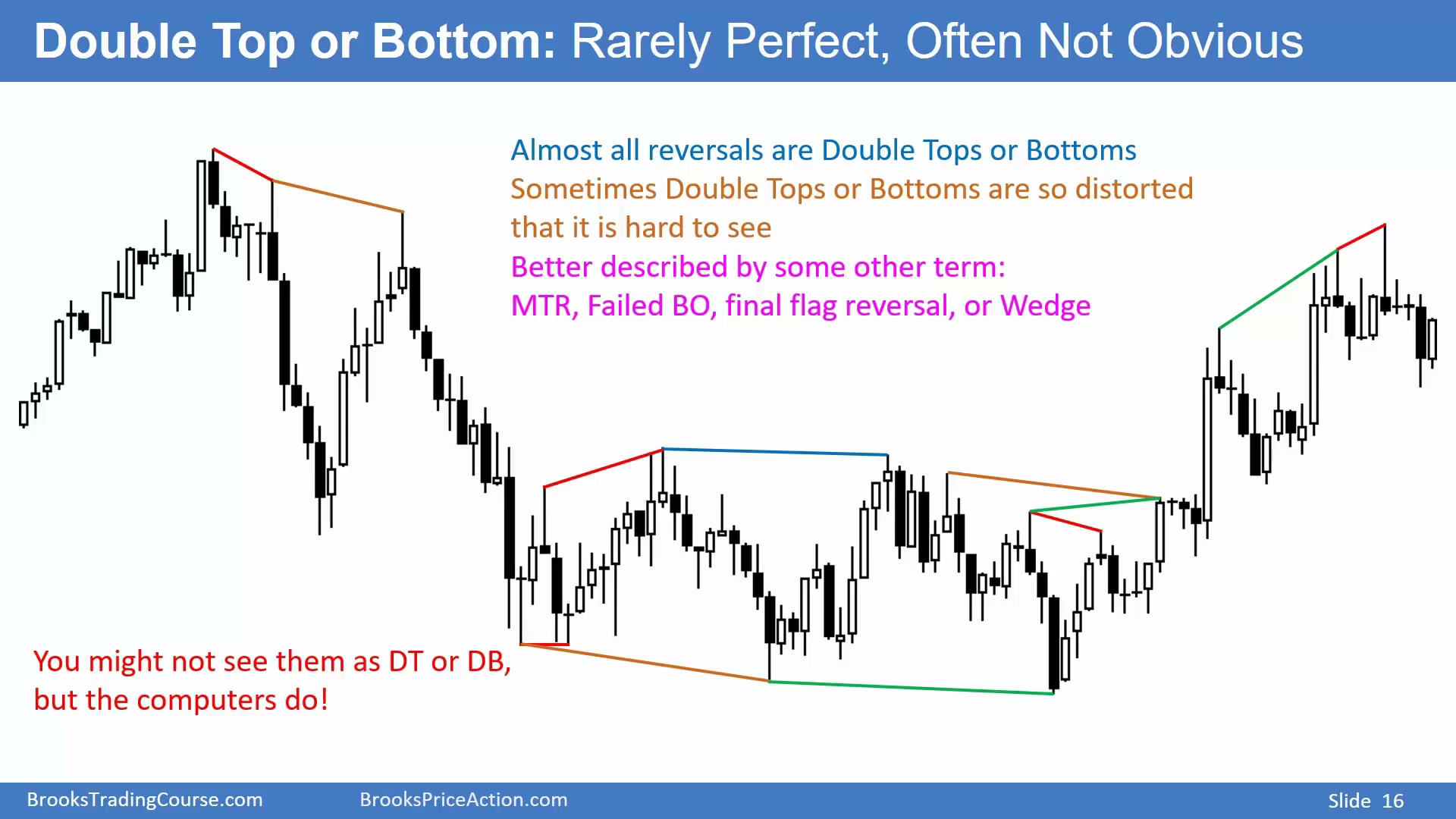 Double Top or Bottom: Rarely Perfect, Often Not Obvious

Almost all reversals are Double Tops or Bottoms

Sometimes Double Tops or Bottoms are so distorted that it is hard to see

Better described by some other term:
MTR, Failed BO, final flag reversal, or Wedge

You might not see them as DT or DB, but the computers do!

BrooksTradingCourse.com BrooksPriceAction.com Slide 16